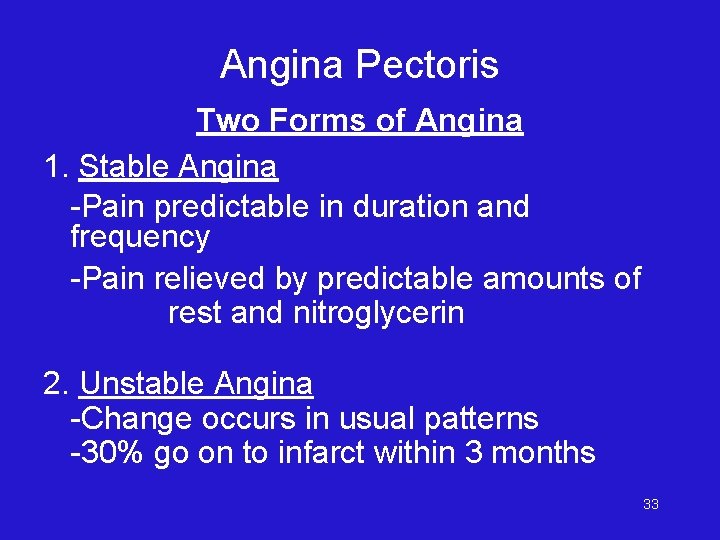 Angina Pectoris

Two Forms of Angina

1. Stable Angina

-Pain predictable in duration and frequency

-Pain relieved by predictable amounts of rest and nitroglycerin

2. Unstable Angina

-Change occurs in usual patterns

-30% go on to infarct within 3 months

33